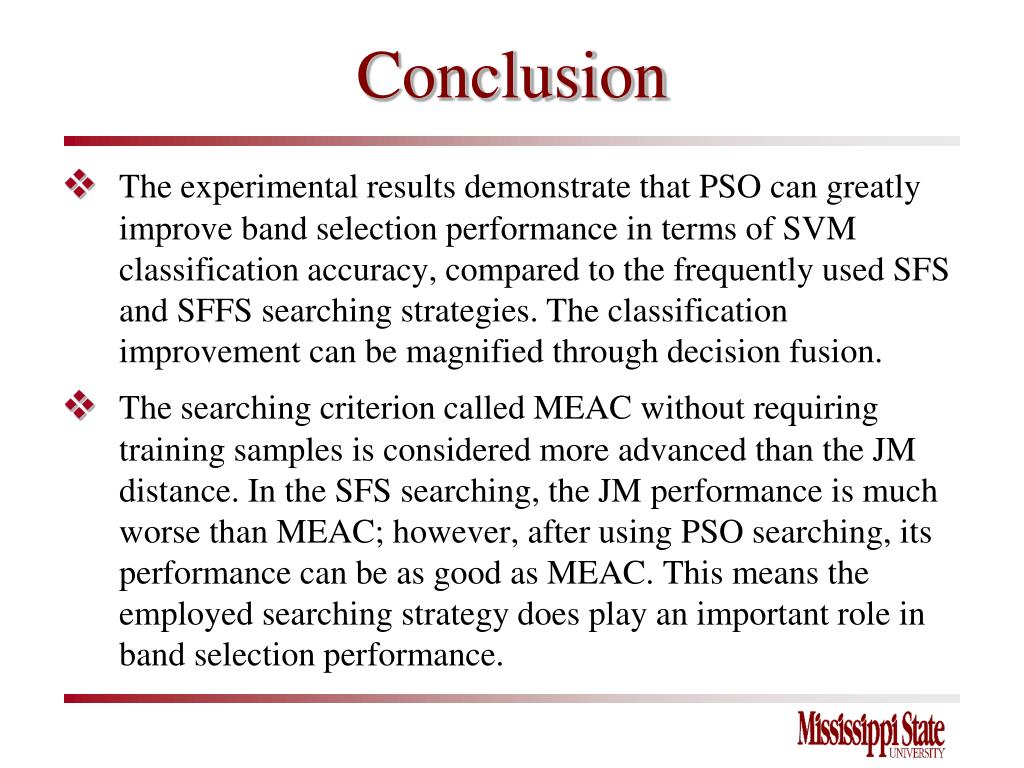 Conclusion

❖ The experimental results demonstrate that PSO can greatly improve band selection performance in terms of SVM classification accuracy, compared to the frequently used SFS and SFFS searching strategies. The classification improvement can be magnified through decision fusion.

❖ The searching criterion called MEAC without requiring training samples is considered more advanced than the JM distance. In the SFS searching, the JM performance is much worse than MEAC; however, after using PSO searching, its performance can be as good as MEAC. This means the employed searching strategy does play an important role in band selection performance.

Mississippi State UNIVERSITY